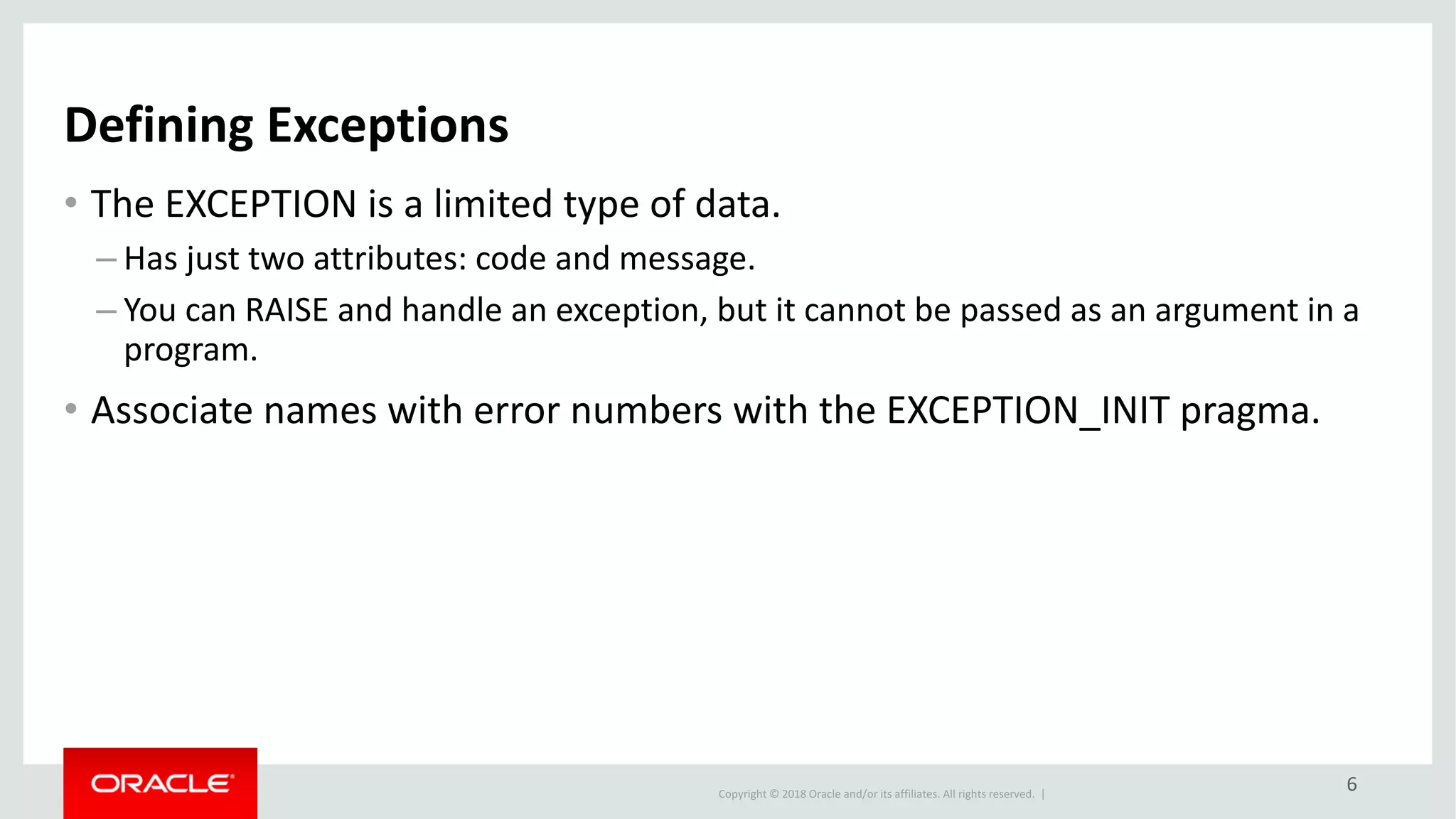 Defining Exceptions

• The EXCEPTION is a limited type of data.

– Has just two attributes: code and message.

– You can RAISE and handle an exception, but it cannot be passed as an argument in a program.

• Associate names with error numbers with the EXCEPTION_INIT pragma.

ORACLE

Copyright © 2018 Oracle and/or its affiliates. All rights reserved. |

6